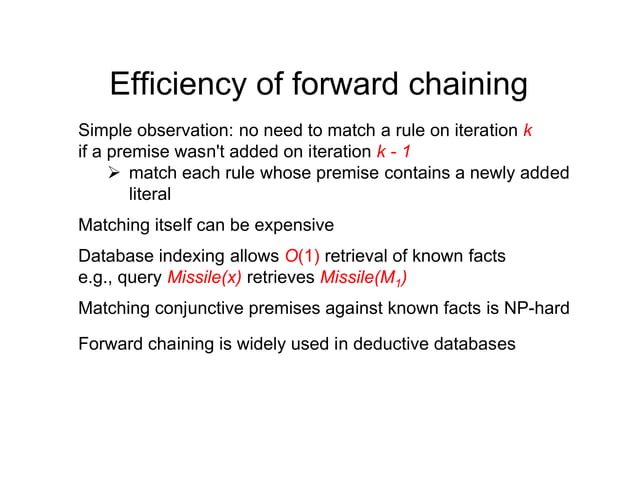 Efficiency of forward chaining

Simple observation: no need to match a rule on iteration $k$ if a premise wasn't added on iteration $k - 1$

➢ match each rule whose premise contains a newly added literal

Matching itself can be expensive

Database indexing allows $O(1)$ retrieval of known facts
e.g., query $Missile(x)$ retrieves $Missile(M_1)$

Matching conjunctive premises against known facts is NP-hard

Forward chaining is widely used in deductive databases